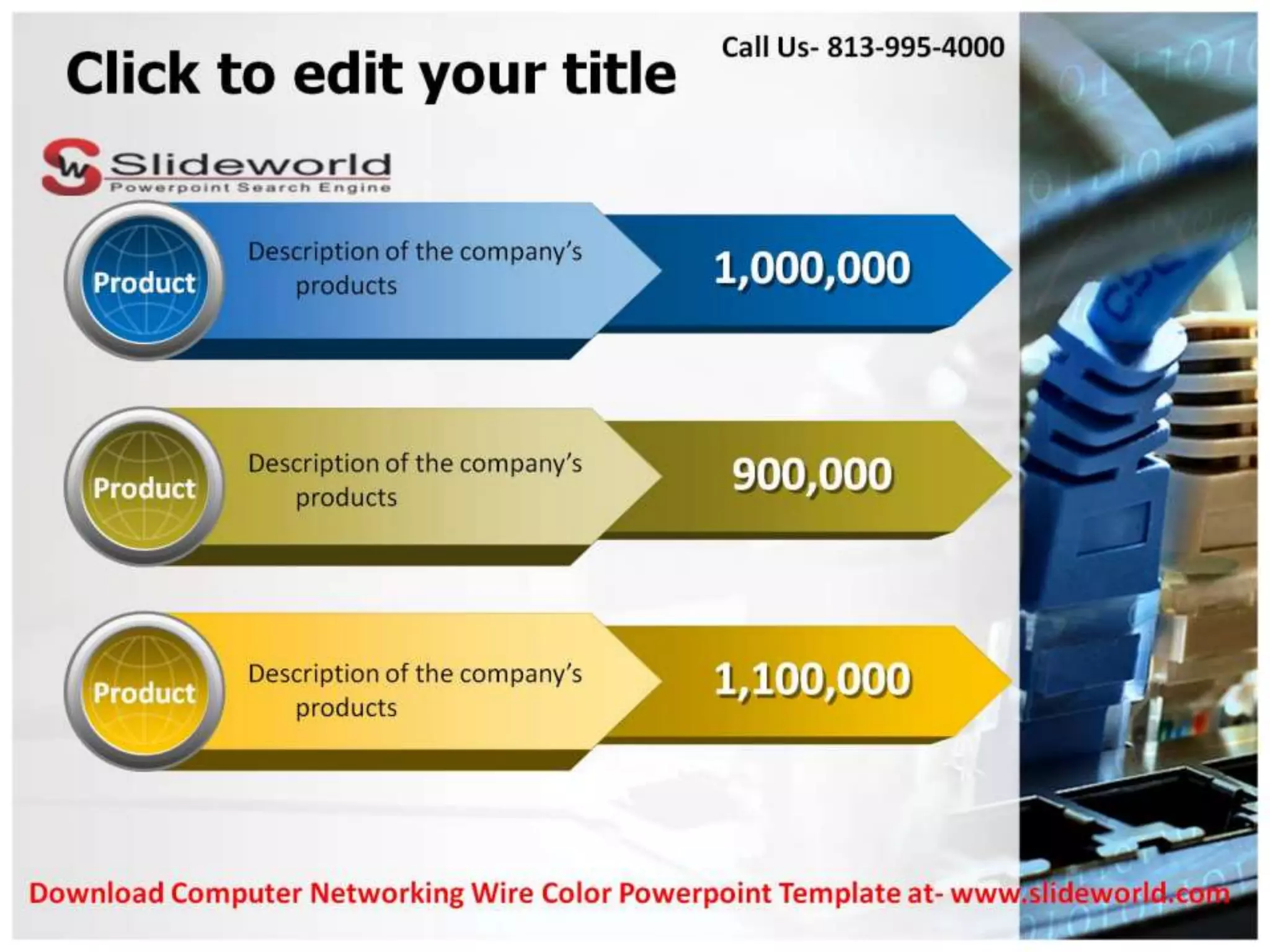 Click to edit your title

Call Us- 813-995-4000

Slideworld
Powerpoint Search Engine

Product

Description of the company's products

1,000,000

Product

Description of the company's products

900,000

Product

Description of the company's products

1,100,000

Download Computer Networking Wire Color Powerpoint Template at- www.slideworld.com